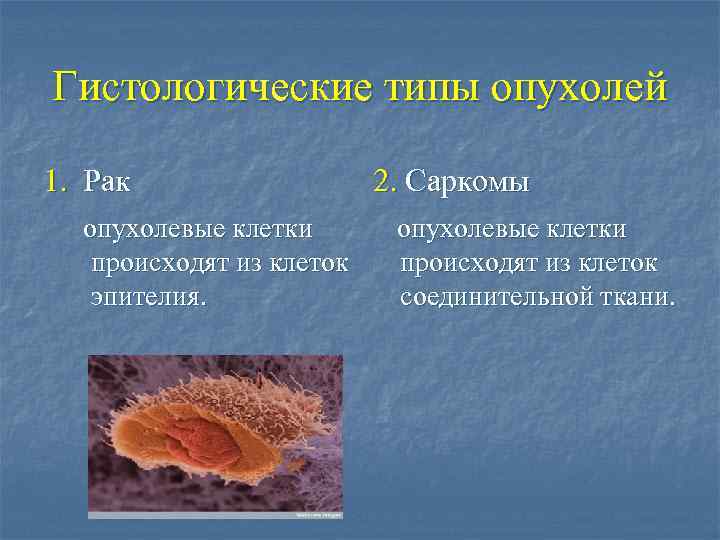 Гистологические типы опухолей

1. Рак

опухолевые клетки происходят из клеток эпителия.

2. Саркомы

опухолевые клетки происходят из клеток соединительной ткани.